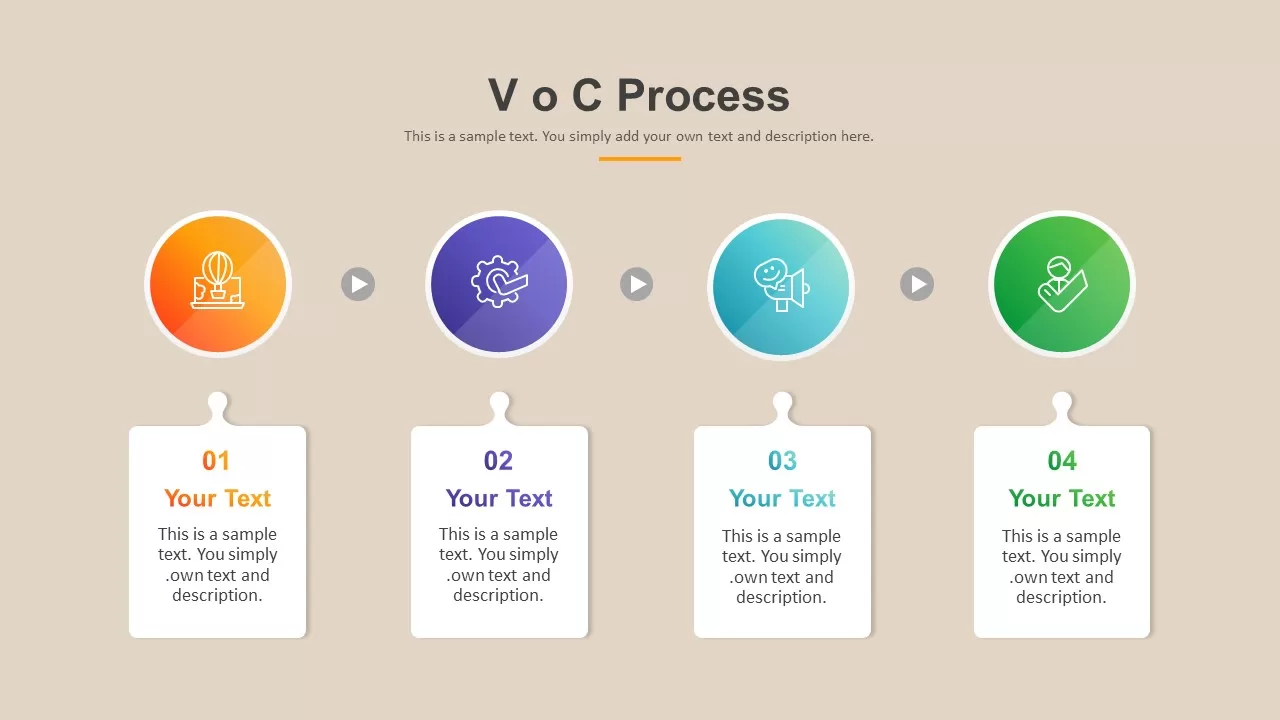 V o C Process

This is a sample text. You simply add your own text and description here.

01

Your Text

This is a sample text. You simply .own text and description.

02

Your Text

This is a sample text. You simply .own text and description.

03

Your Text

This is a sample text. You simply .own text and description.

04

Your Text

This is a sample text. You simply .own text and description.